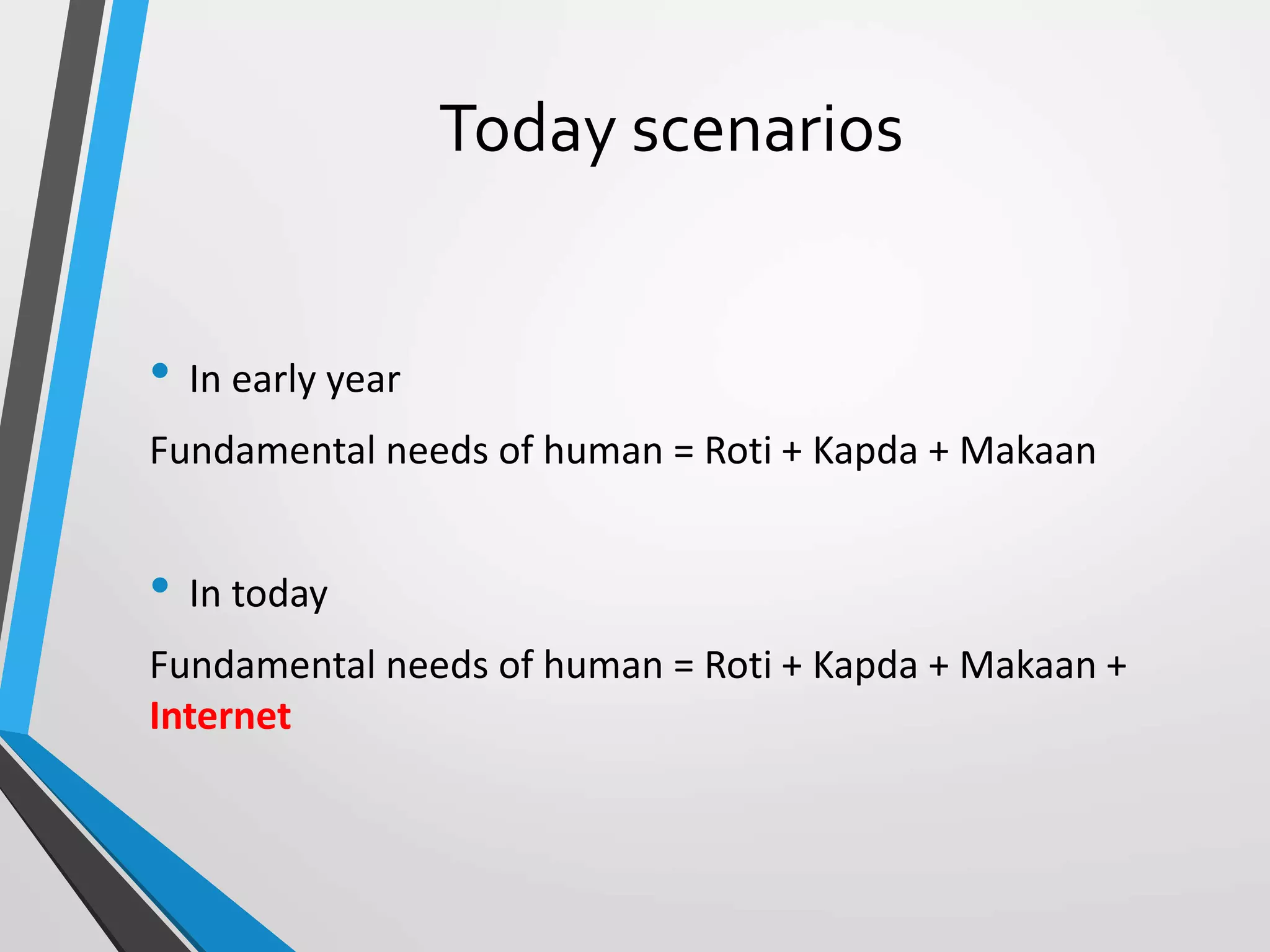 Today scenarios

• In early year

Fundamental needs of human = Roti + Kapda + Makaan

• In today

Fundamental needs of human = Roti + Kapda + Makaan + Internet